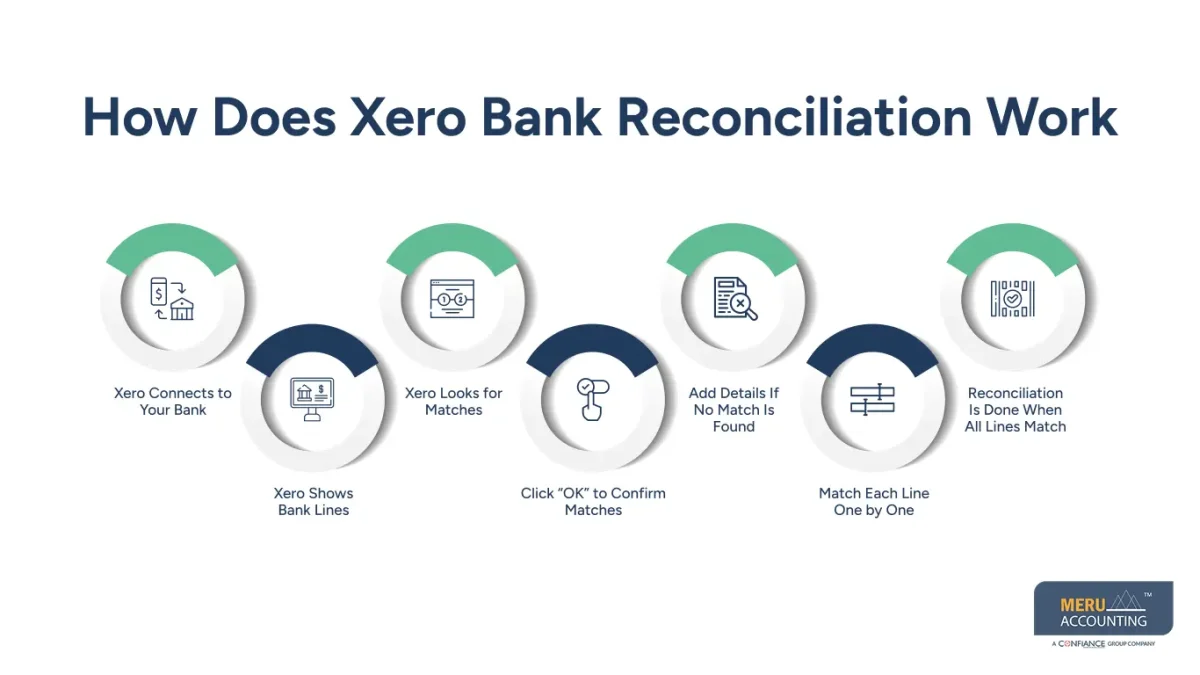 How Does Xero Bank Reconciliation Work

Xero Connects to Your Bank

Xero Shows Bank Lines

Xero Looks for Matches

Click "OK" to Confirm Matches

Add Details If No Match Is Found

Match Each Line One by One

Reconciliation Is Done When All Lines Match

MERU ACCOUNTING™
A CONFIANCE GROUP COMPANY